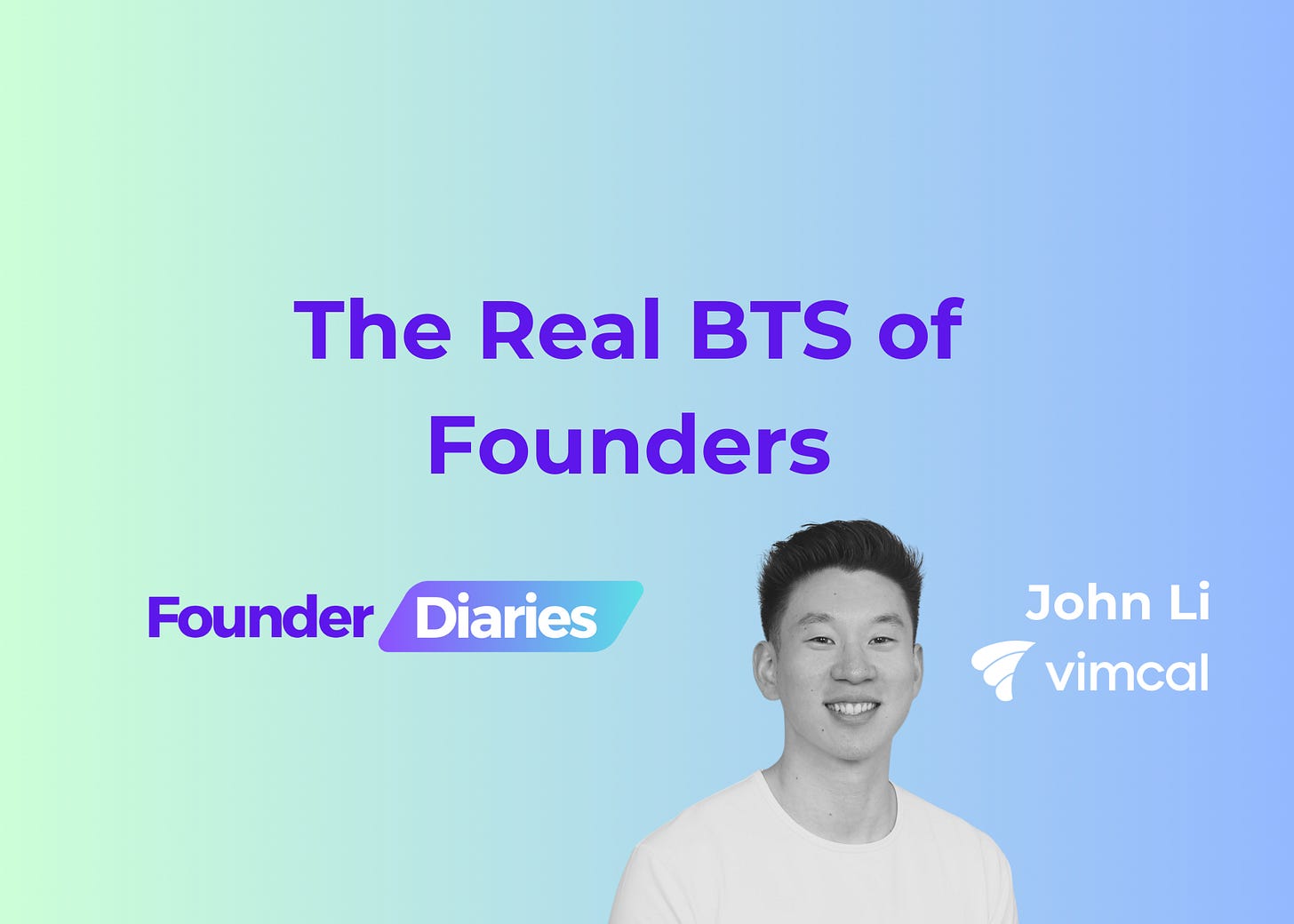 The Real BTS of Founders

Founder Diaries

John Li
vimcal